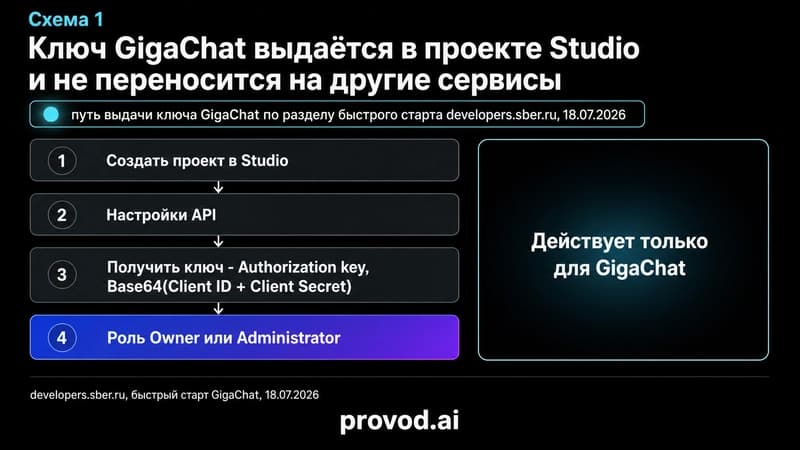 Схема 1

Ключ GigaChat выдаётся в проекте Studio и не переносится на другие сервисы

путь выдачи ключа GigaChat по разделу быстрого старта developers.sber.ru, 18.07.2026

1 Создать проект в Studio

2 Настройки API

3 Получить ключ - Authorization key, Base64(Client ID + Client Secret)

4 Роль Owner или Administrator

Действует только для GigaChat

developers.sber.ru, быстрый старт GigaChat, 18.07.2026

provod.ai